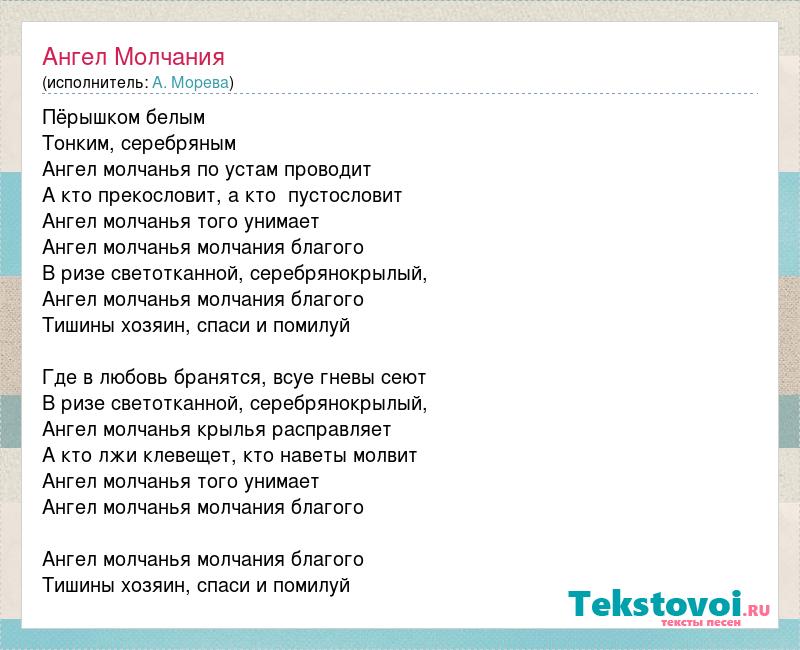 Ангел Молчания
(исполнитель: А. Морева)

Пёрышком белым
Тонким, серебряным
Ангел молчанья по устам проводит
А кто прекословит, а кто пустословит
Ангел молчанья того унимает
Ангел молчанья молчания благого
В ризе светотканной, серебрянокрылый,
Ангел молчанья молчания благого
Тишины хозяин, спаси и помилуй

Где в любовь бранятся, всуе гневы сеют
В ризе светотканной, серебрянокрылый,
Ангел молчанья крылья расправляет
А кто лжи клевещет, кто наветы молвит
Ангел молчанья того унимает
Ангел молчанья молчания благого

Ангел молчанья молчания благого
Тишины хозяин, спаси и помилуй

Tekstovoi.ru
тексты песен